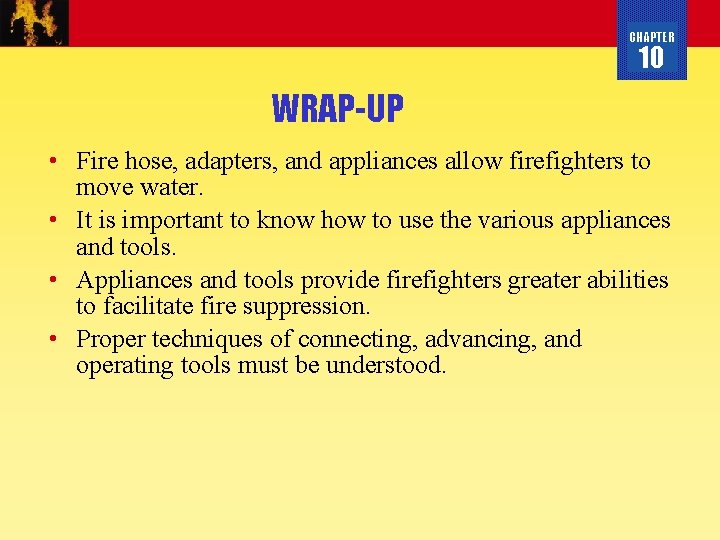 CHAPTER
10

WRAP-UP

• Fire hose, adapters, and appliances allow firefighters to move water.
• It is important to know how to use the various appliances and tools.
• Appliances and tools provide firefighters greater abilities to facilitate fire suppression.
• Proper techniques of connecting, advancing, and operating tools must be understood.